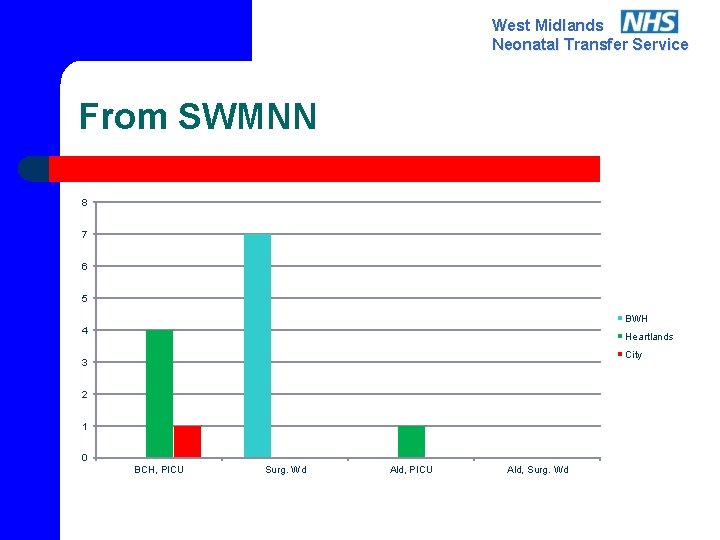 West Midlands NHS
Neonatal Transfer Service

From SWMNN

8
7
6
5
4
3
2
1
0

BCH, PICU
Surg. Wd
Ald, PICU
Ald, Surg. Wd

BWH
Heartlands
City